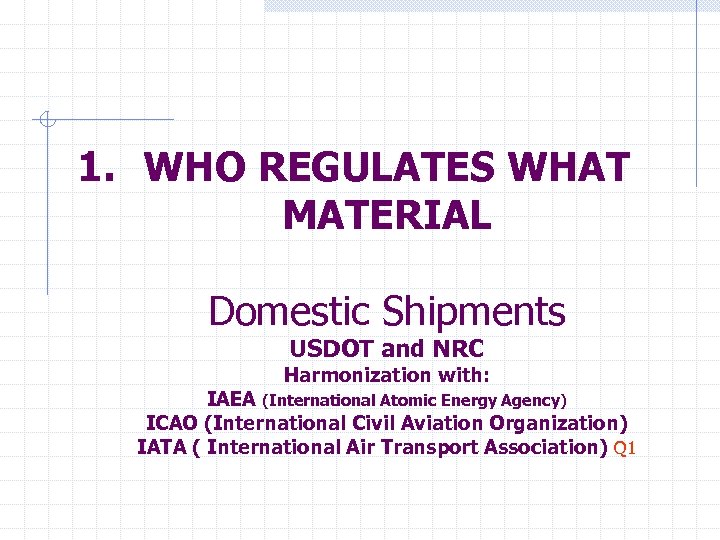 1. WHO REGULATES WHAT MATERIAL

Domestic Shipments
USDOT and NRC
Harmonization with:
IAEA (International Atomic Energy Agency)
ICAO (International Civil Aviation Organization)
IATA ( International Air Transport Association) Q1